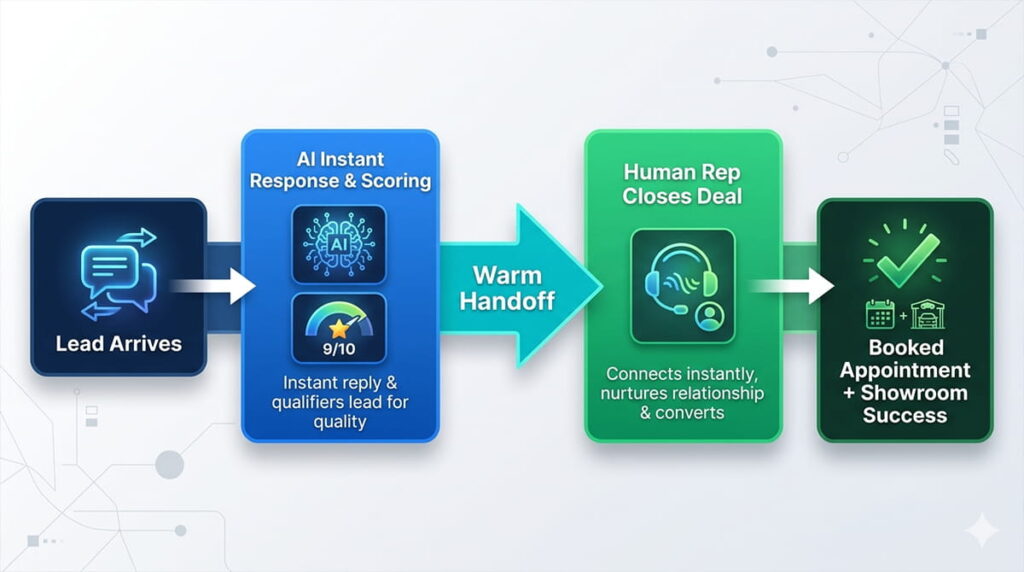 Lead Arrives

AI Instant Response & Scoring

AI

9/10

Instant reply & qualifiers lead for quality

Warm Handoff

Human Rep Closes Deal

Connects instantly, nurtures relationship & converts

Booked Appointment + Showroom Success